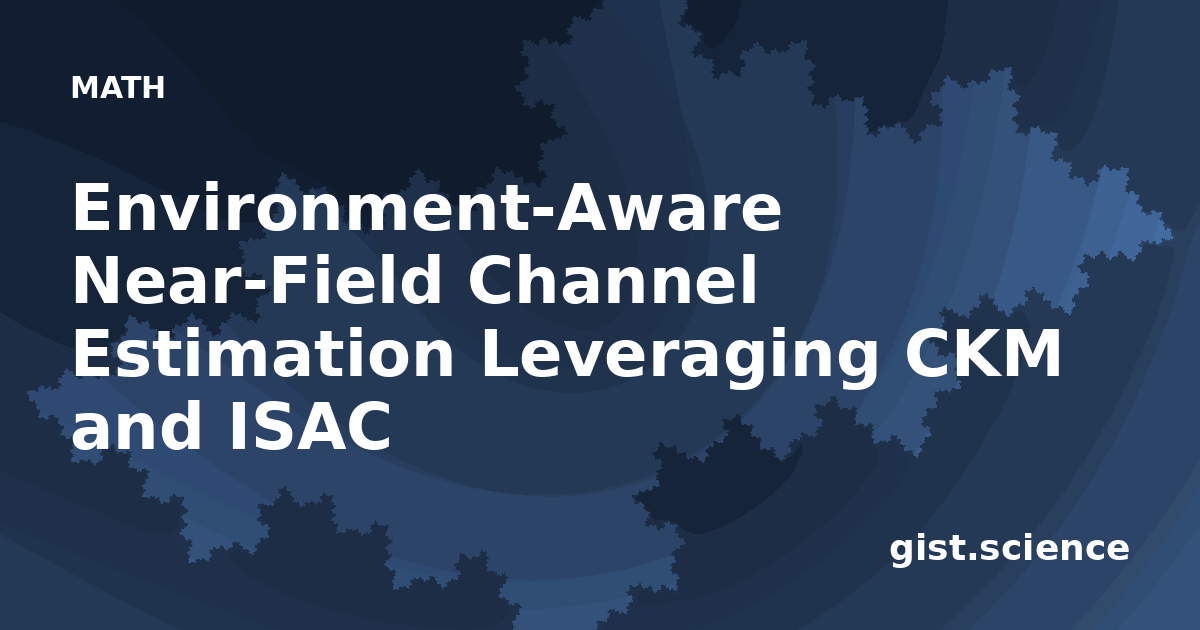 MATH

Environment-Aware Near-Field Channel Estimation Leveraging CKM and ISAC

gist.science